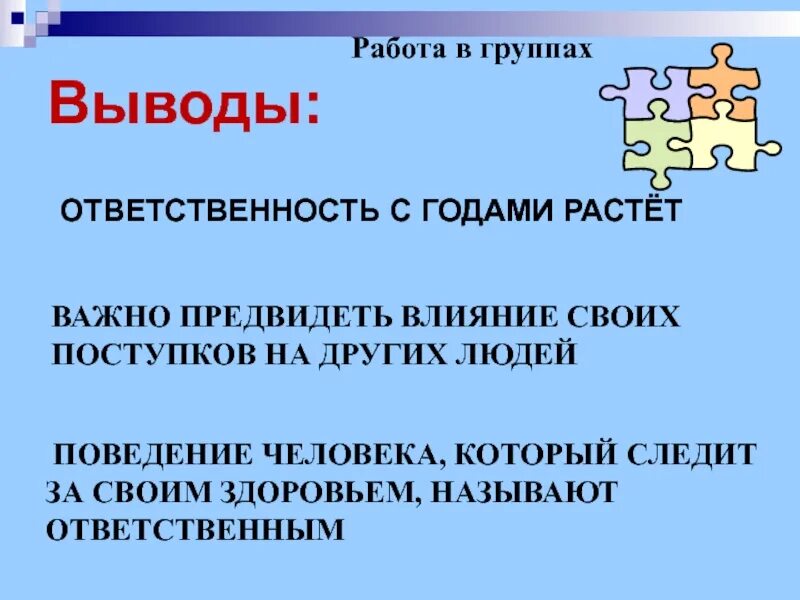 Работа в группах

Выводы:

ОТВЕТСТВЕННОСТЬ С ГОДАМИ РАСТЁТ

ВАЖНО ПРЕДВИДЕТЬ ВЛИЯНИЕ СВОИХ ПОСТУПКОВ НА ДРУГИХ ЛЮДЕЙ

ПОВЕДЕНИЕ ЧЕЛОВЕКА, КОТОРЫЙ СЛЕДИТ ЗА СВОИМ ЗДОРОВЬЕМ, НАЗЫВАЮТ ОТВЕТСТВЕННЫМ